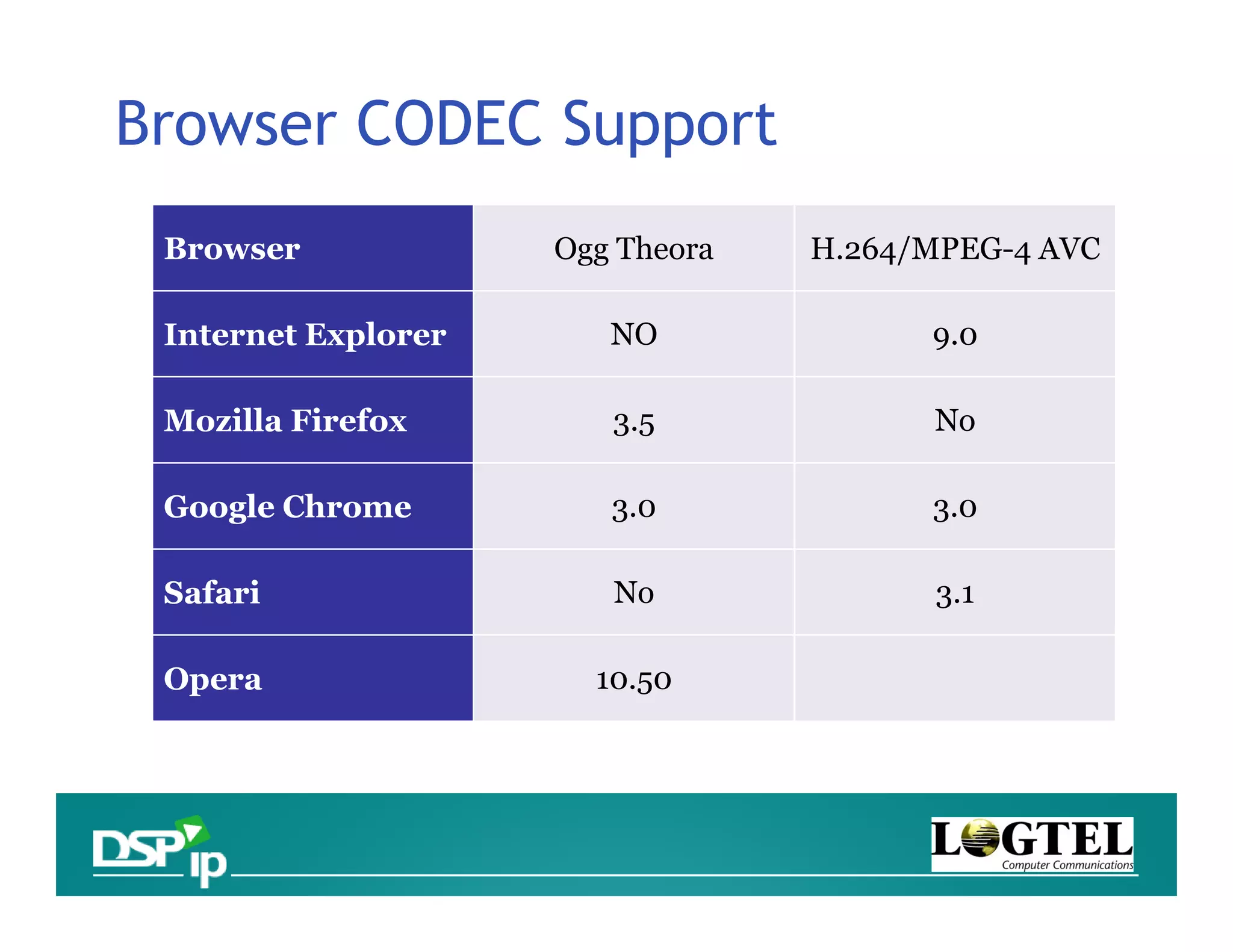 Browser CODEC Support

| Browser | Ogg Theora | H.264/MPEG-4 AVC |
|---|---|---|
| Internet Explorer | NO | 9.0 |
| Mozilla Firefox | 3.5 | No |
| Google Chrome | 3.0 | 3.0 |
| Safari | No | 3.1 |
| Opera | 10.50 | |

DSP ip

LOGTEL
Computer Communications